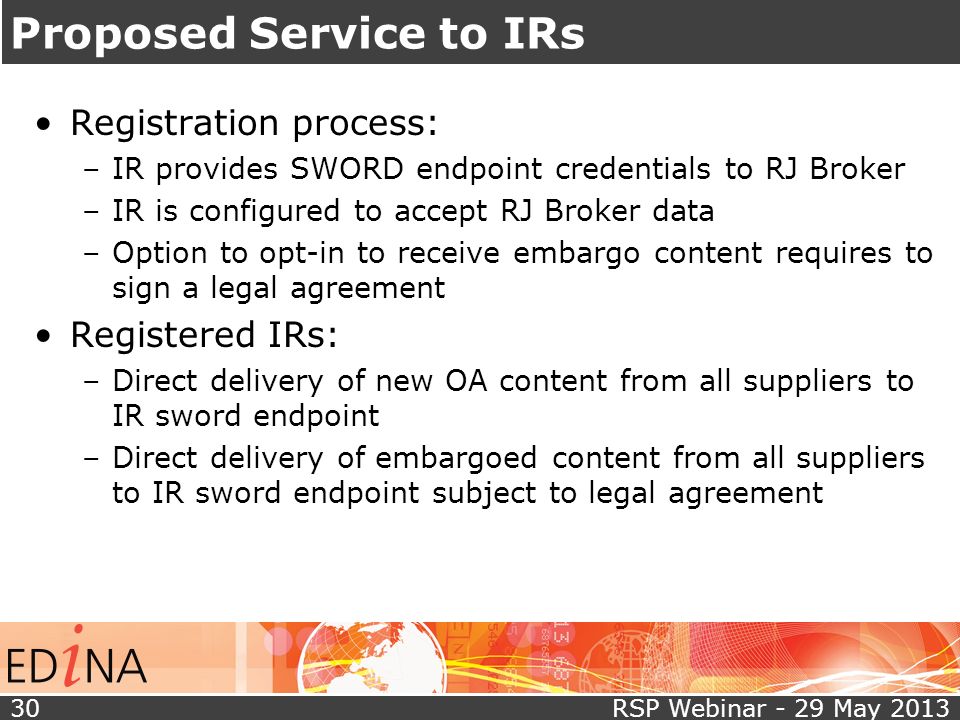 Proposed Service to IRs

• Registration process:
  – IR provides SWORD endpoint credentials to RJ Broker
  – IR is configured to accept RJ Broker data
  – Option to opt-in to receive embargo content requires to sign a legal agreement

• Registered IRs:
  – Direct delivery of new OA content from all suppliers to IR sword endpoint
  – Direct delivery of embargoed content from all suppliers to IR sword endpoint subject to legal agreement

EDINA

30

RSP Webinar - 29 May 2013